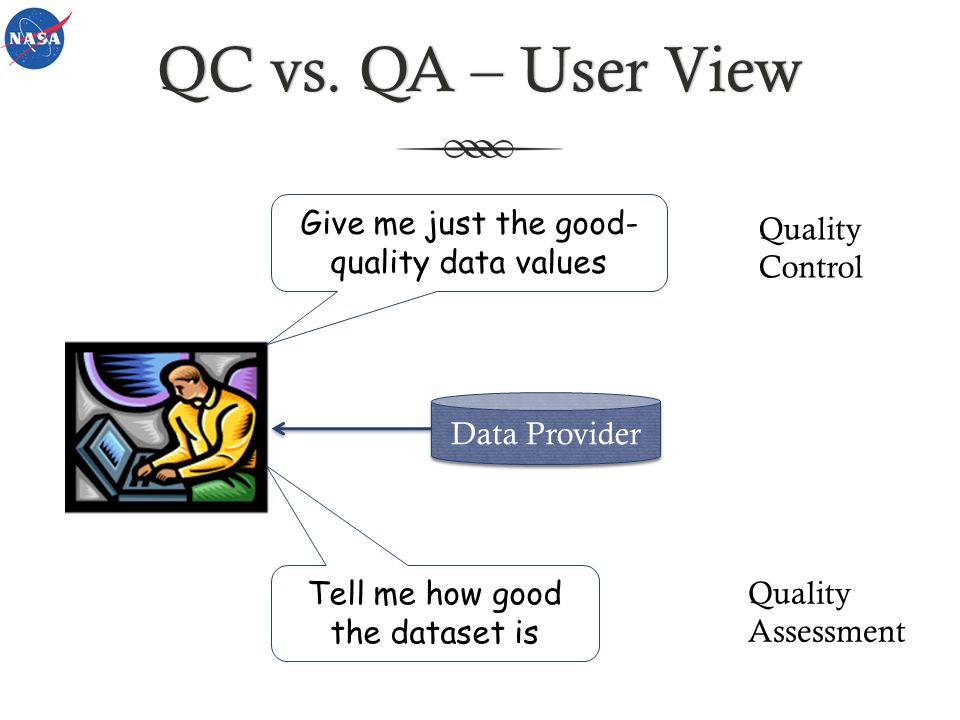 NASA

QC vs. QA – User View

Give me just the good-quality data values

Quality Control

Data Provider

Tell me how good the dataset is

Quality Assessment